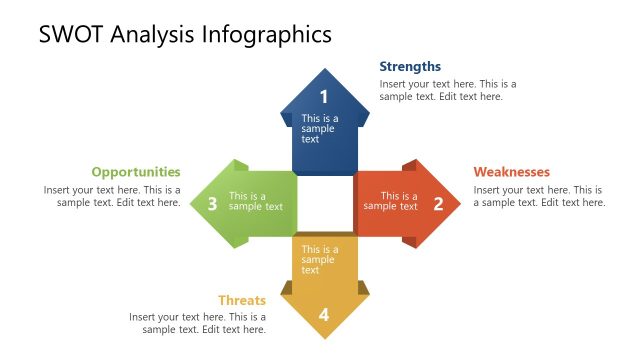 SWOT Analysis Infographics

Strengths
Insert your text here. This is a sample text. Edit text here.

1
This is a sample text

Opportunities
Insert your text here. This is a sample text. Edit text here.

3
This is a sample text

This is a sample text
2

Weaknesses
Insert your text here. This is a sample text. Edit text here.

This is a sample text
4

Threats
Insert your text here. This is a sample text. Edit text here.